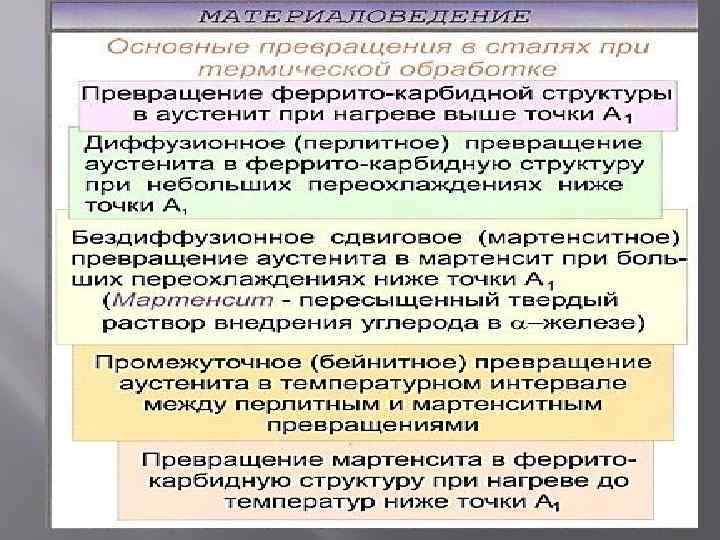 МАТЕРИАЛОВЕДЕНИЕ

Основные превращения в сталях при термической обработке

Превращение феррито-карбидной структуры в аустенит при нагреве выше точки $A_1$

Диффузионное (перлитное) превращение аустенита в феррито-карбидную структуру при небольших переохлаждениях ниже точки $A_1$

Бездиффузионное сдвиговое (мартенситное) превращение аустенита в мартенсит при больших переохлаждениях ниже точки $A_1$ (Мартенсит - пересыщенный твердый раствор внедрения углерода в $\alpha$–железе)

Промежуточное (бейнитное) превращение аустенита в температурном интервале между перлитным и мартенситным превращениями

Превращение мартенсита в феррито-карбидную структуру при нагреве до температур ниже точки $A_1$